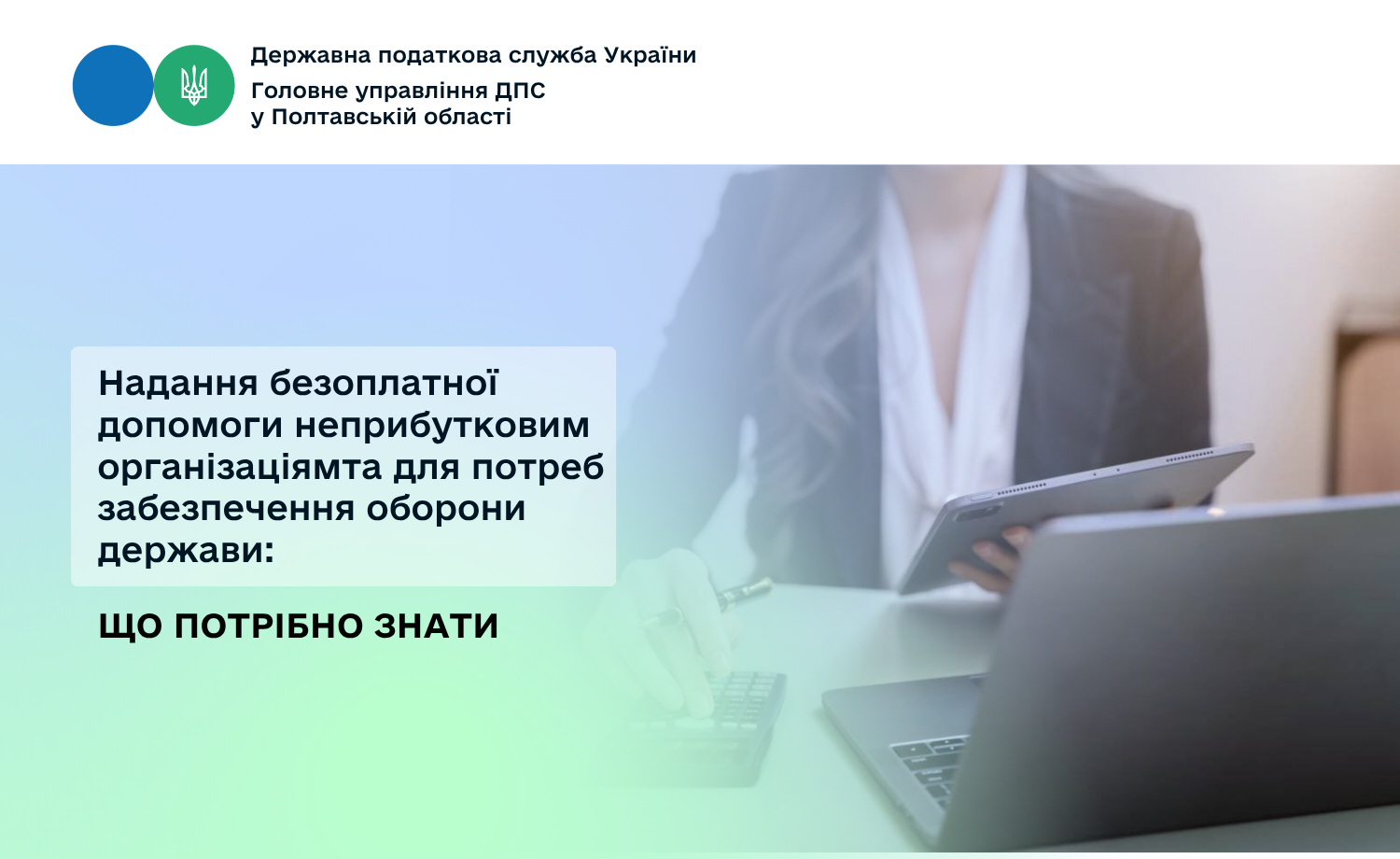 Державна податкова служба України
Головне управління ДПС
у Полтавській області

Надання безоплатної допомоги неприбутковим організаціямта для потреб забезпечення оборони держави:

ЩО ПОТРІБНО ЗНАТИ